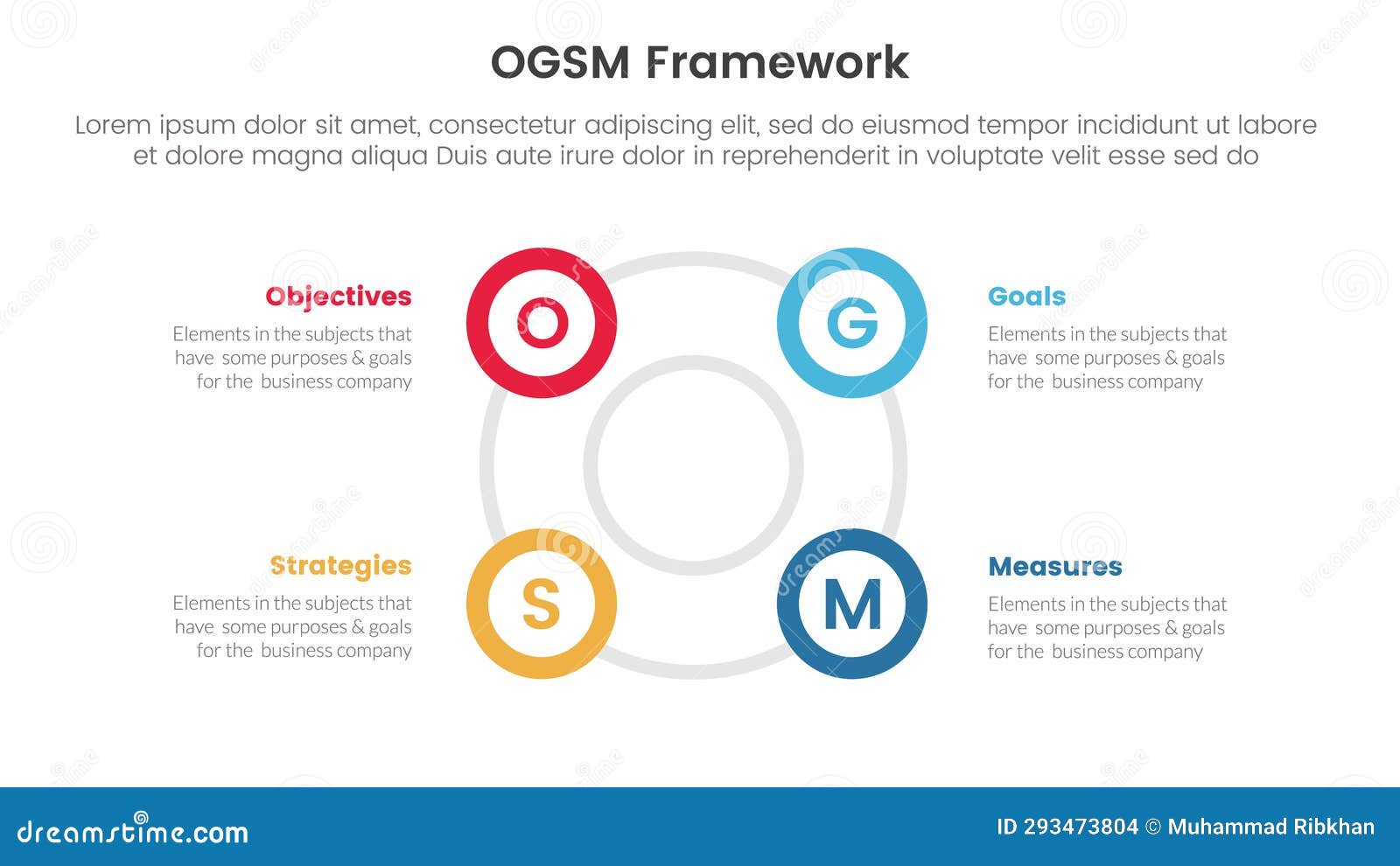 OGSM Framework

Lorem ipsum dolor sit amet, consectetur adipiscing elit, sed do eiusmod tempor incididunt ut labore et dolore magna aliqua Duis aute irure dolor in reprehenderit in voluptate velit esse sed do

Objectives
Elements in the subjects that have some purposes & goals for the business company

O

G

Goals
Elements in the subjects that have some purposes & goals for the business company

Strategies
Elements in the subjects that have some purposes & goals for the business company

S

M

Measures
Elements in the subjects that have some purposes & goals for the business company

dreamstime.com

ID 293473804 © Muhammad Ribkhan